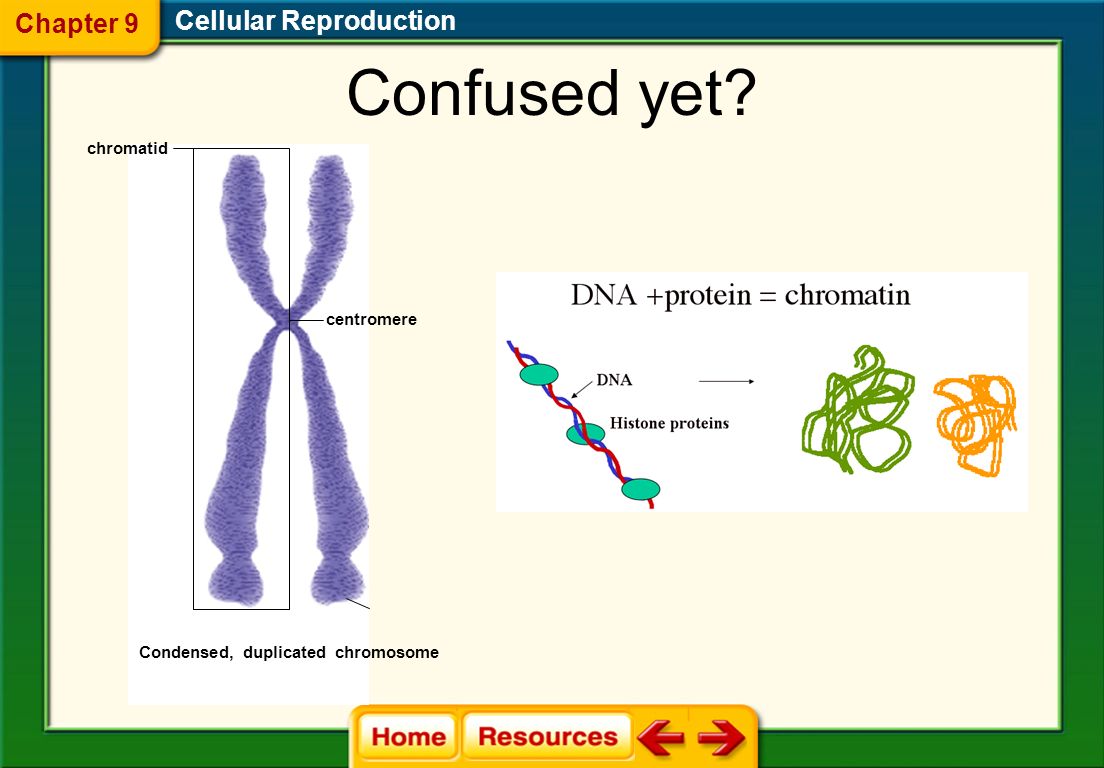 Chapter 9

Cellular Reproduction

Confused yet?

chromatid

centromere

Condensed, duplicated chromosome

DNA +protein = chromatin

DNA

Histone proteins

Home

Resources